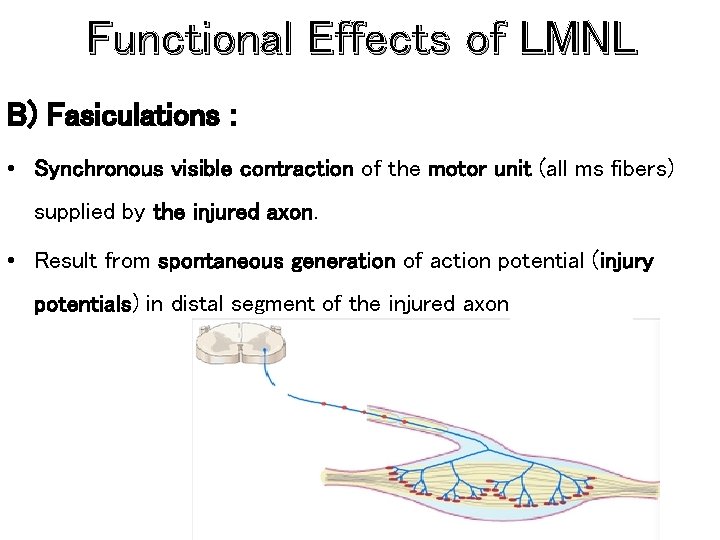 Functional Effects of LMNL

B) Fasiculations :

• Synchronous visible contraction of the motor unit (all ms fibers) supplied by the injured axon.

• Result from spontaneous generation of action potential (injury potentials) in distal segment of the injured axon